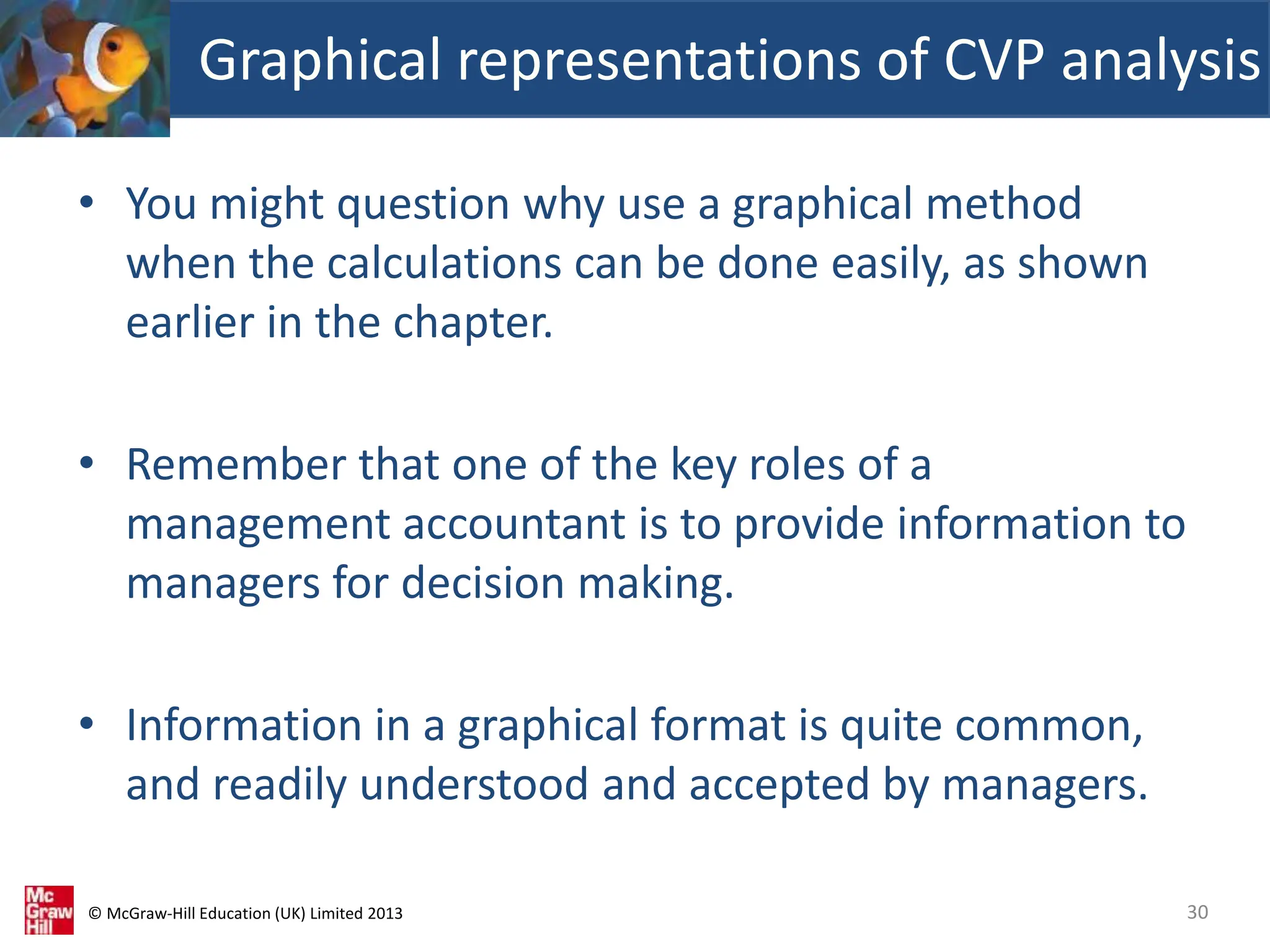 Graphical representations of CVP analysis

• You might question why use a graphical method when the calculations can be done easily, as shown earlier in the chapter.

• Remember that one of the key roles of a management accountant is to provide information to managers for decision making.

• Information in a graphical format is quite common, and readily understood and accepted by managers.

Mc Graw Hill

© McGraw-Hill Education (UK) Limited 2013

30